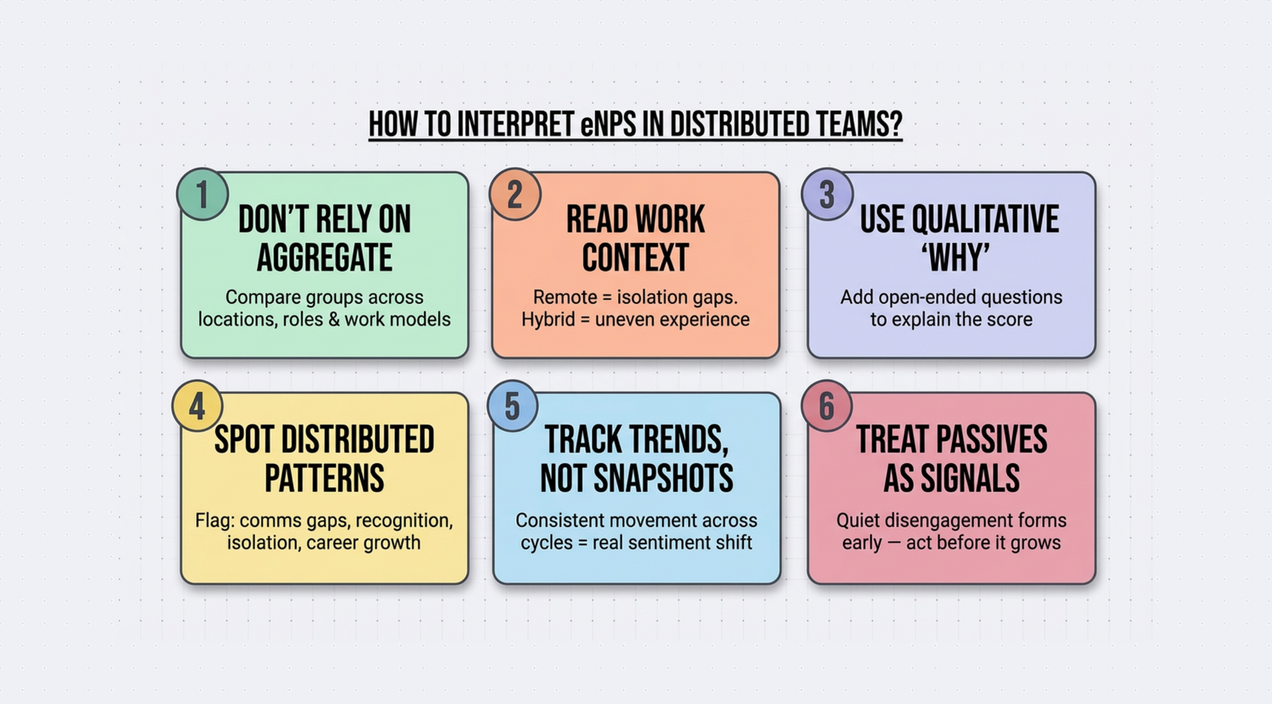 HOW TO INTERPRET eNPS IN DISTRIBUTED TEAMS?

1
DON'T RELY ON AGGREGATE
Compare groups across locations, roles & work models

2
READ WORK CONTEXT
Remote = isolation gaps. Hybrid = uneven experience

3
USE QUALITATIVE 'WHY'
Add open-ended questions to explain the score

4
SPOT DISTRIBUTED PATTERNS
Flag: comms gaps, recognition, isolation, career growth

5
TRACK TRENDS, NOT SNAPSHOTS
Consistent movement across cycles = real sentiment shift

6
TREAT PASSIVES AS SIGNALS
Quiet disengagement forms early — act before it grows